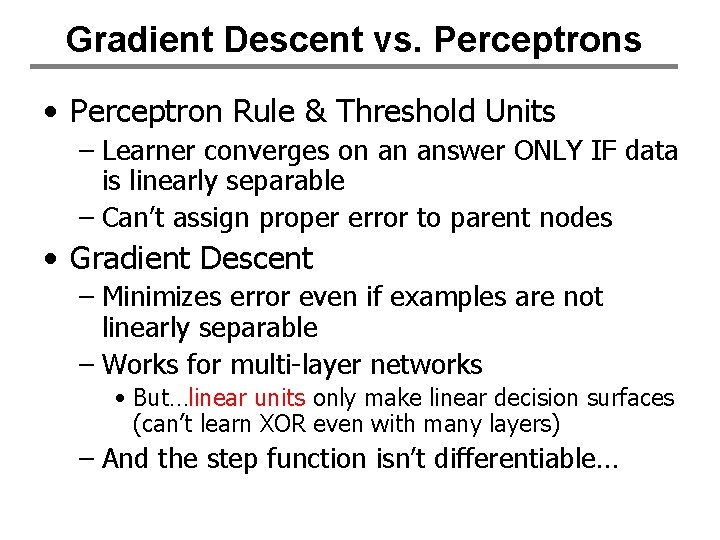 Gradient Descent vs. Perceptrons

• Perceptron Rule & Threshold Units
– Learner converges on an answer ONLY IF data is linearly separable
– Can't assign proper error to parent nodes

• Gradient Descent
– Minimizes error even if examples are not linearly separable
– Works for multi-layer networks
• But…linear units only make linear decision surfaces (can't learn XOR even with many layers)
– And the step function isn't differentiable…